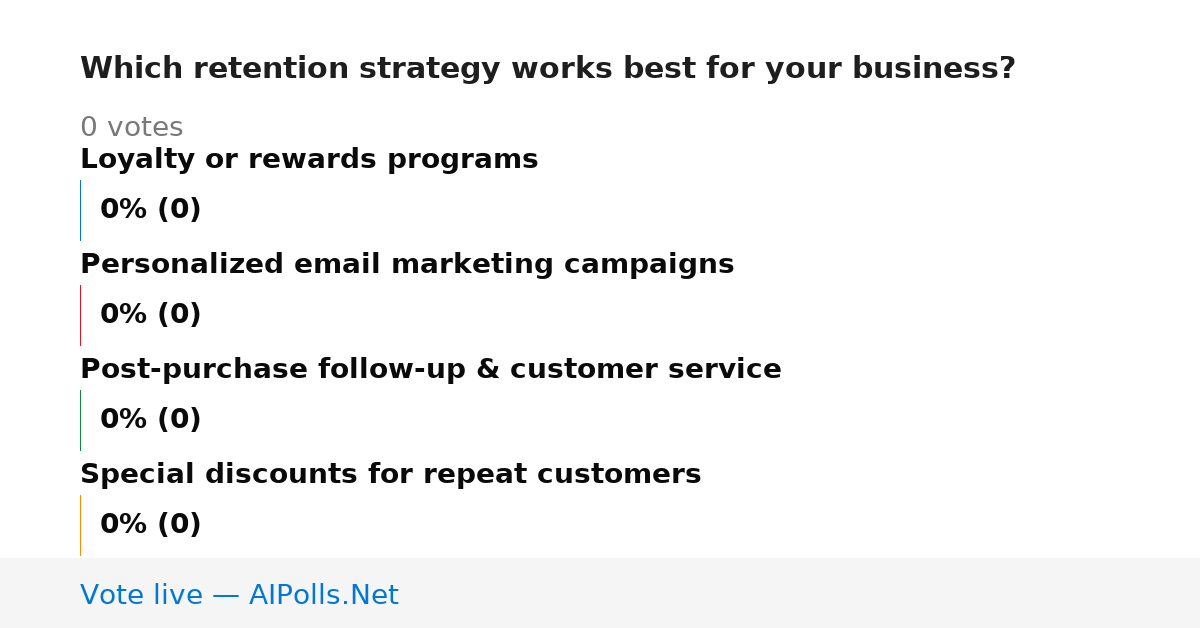 Which retention strategy works best for your business?

0 votes

Loyalty or rewards programs

0% (0)

Personalized email marketing campaigns

0% (0)

Post-purchase follow-up & customer service

0% (0)

Special discounts for repeat customers

0% (0)

Vote live — AIPolls.Net